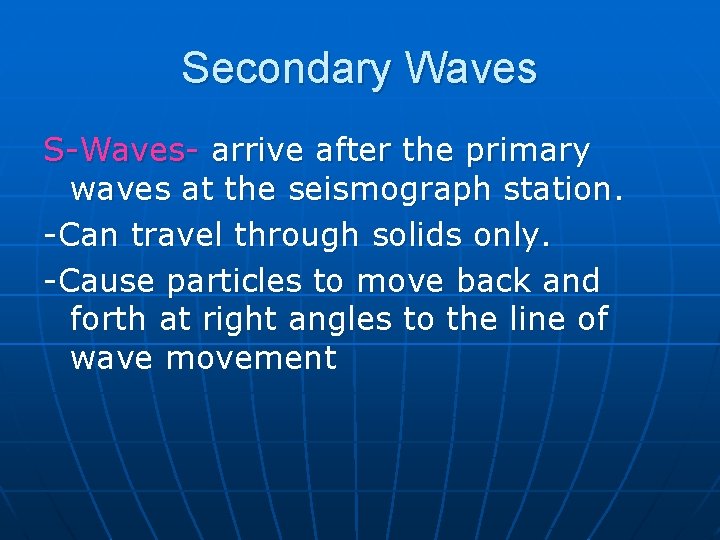 Secondary Waves

S-Waves- arrive after the primary waves at the seismograph station.

-Can travel through solids only.

-Cause particles to move back and forth at right angles to the line of wave movement